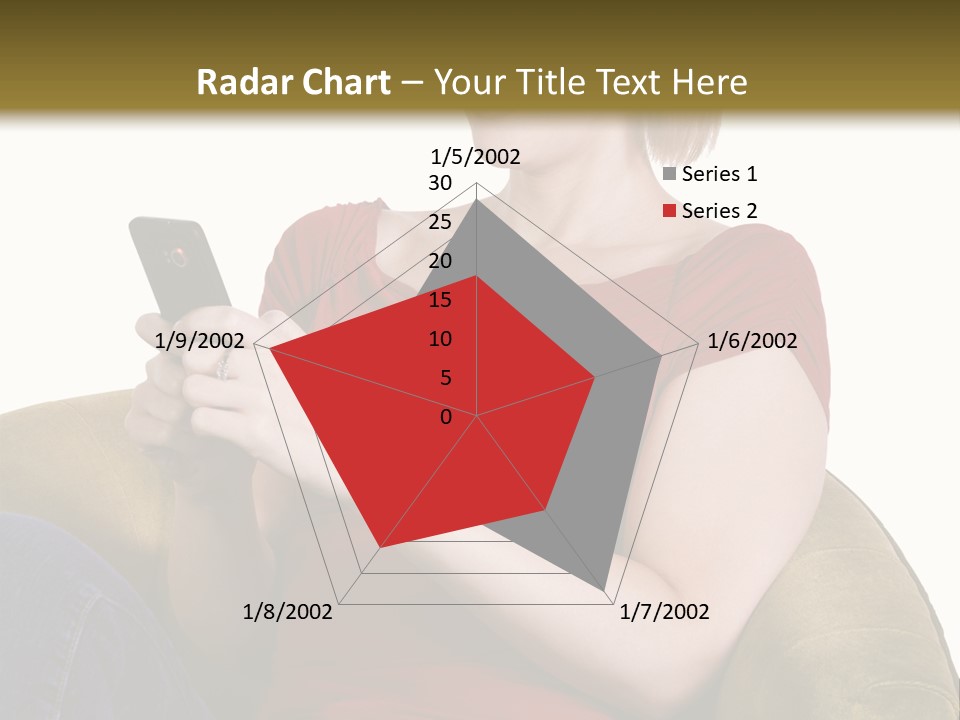 Radar Chart – Your Title Text Here

1/5/2002
30
25
20
15
10
5
0
1/6/2002
1/7/2002
1/8/2002
1/9/2002

Series 1
Series 2